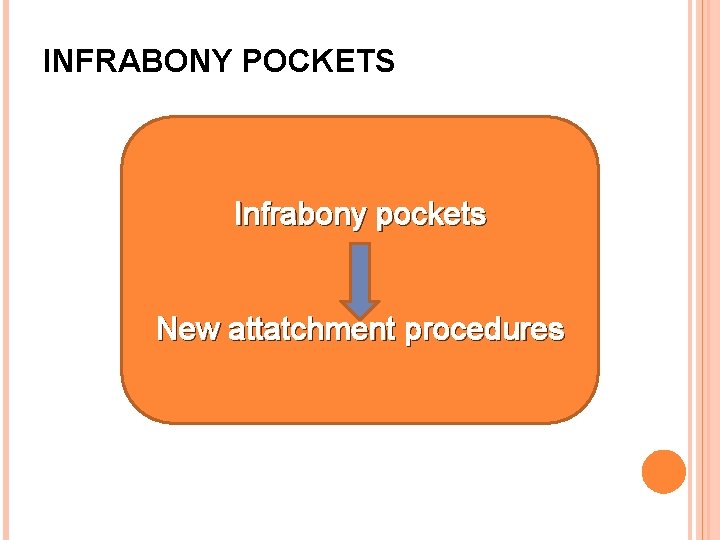 INFRABONY POCKETS

Infrabony pockets

New attatchment procedures